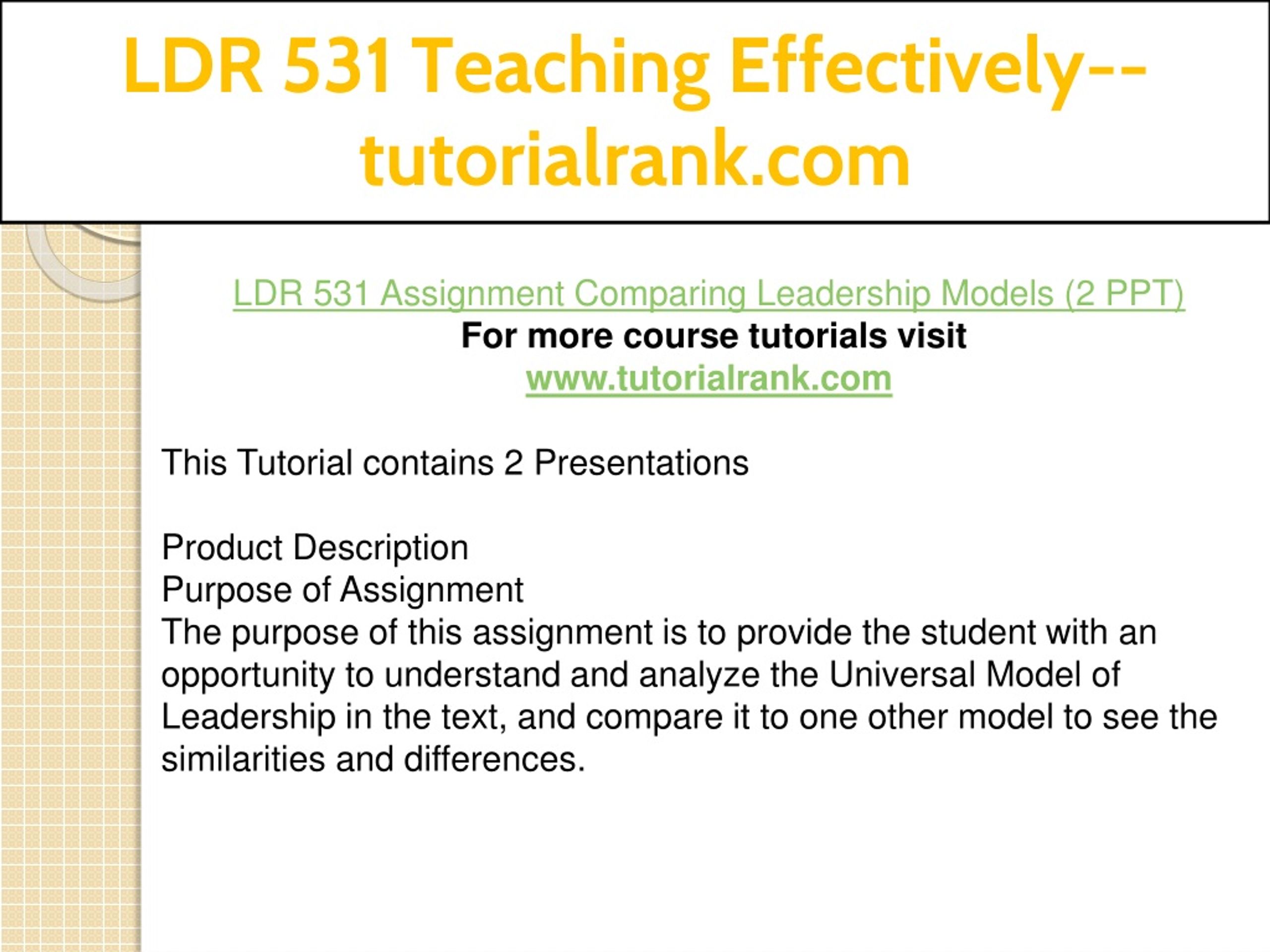 LDR 531 Teaching Effectively--tutorialrank.com

LDR 531 Assignment Comparing Leadership Models (2 PPT)
For more course tutorials visit
www.tutorialrank.com

This Tutorial contains 2 Presentations

Product Description
Purpose of Assignment
The purpose of this assignment is to provide the student with an opportunity to understand and analyze the Universal Model of Leadership in the text, and compare it to one other model to see the similarities and differences.